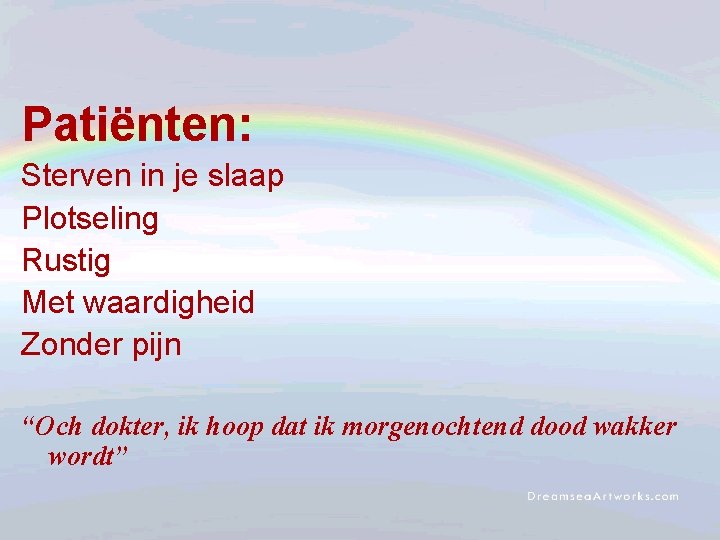 Patiënten:
Sterven in je slaap
Plotseling
Rustig
Met waardigheid
Zonder pijn

“Och dokter, ik hoop dat ik morgenochtend dood wakker wordt”

DreamseaArtworks.com